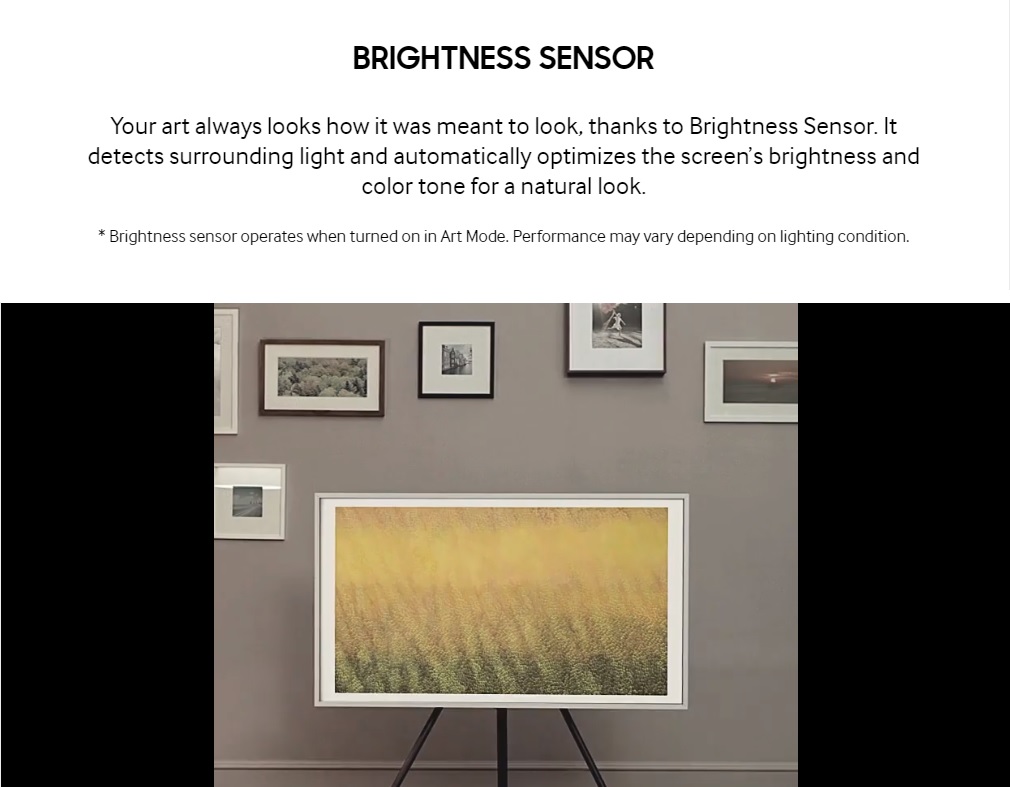 BRIGHTNESS SENSOR

Your art always looks how it was meant to look, thanks to Brightness Sensor. It detects surrounding light and automatically optimizes the screen's brightness and color tone for a natural look.

* Brightness sensor operates when turned on in Art Mode. Performance may vary depending on lighting condition.